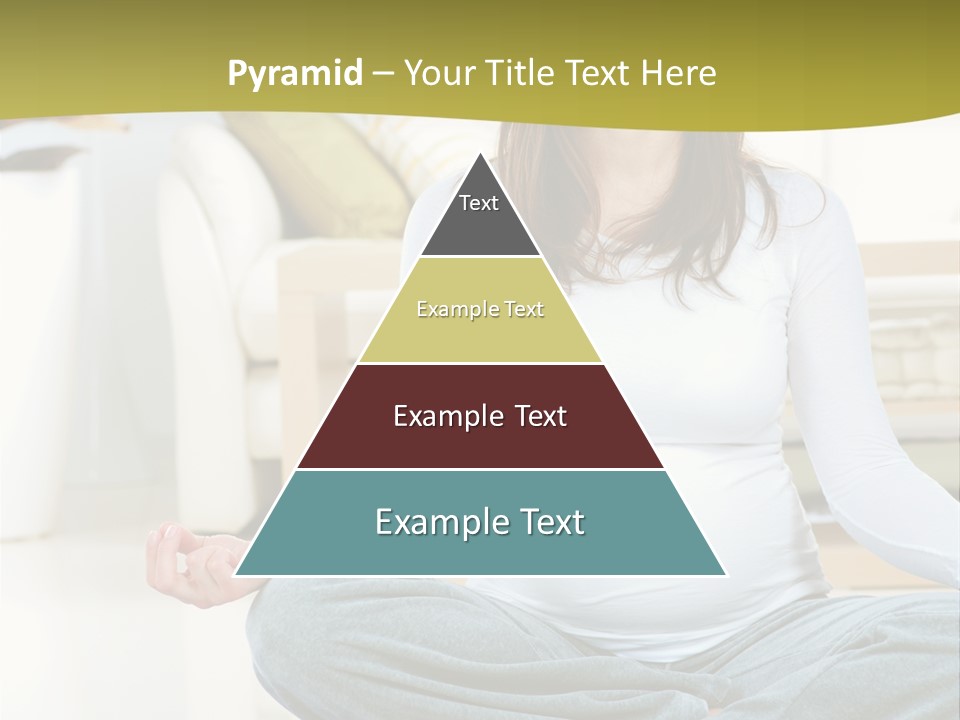 Pyramid – Your Title Text Here

Text

Example Text

Example Text

Example Text